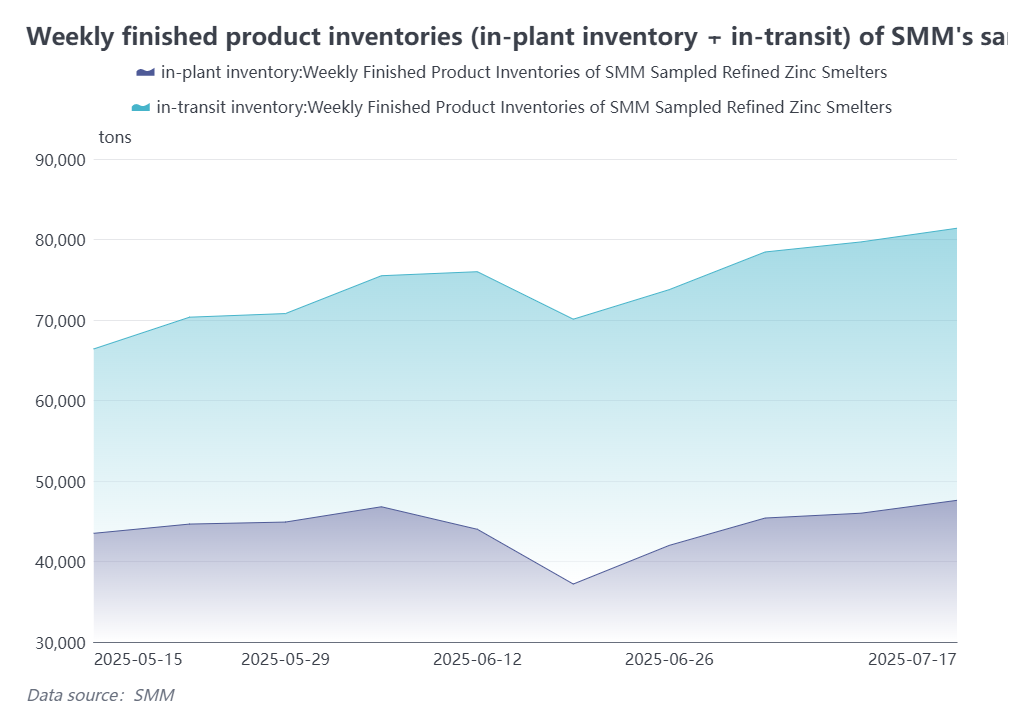 Weekly finished product inventories (in-plant inventory + in-transit) of SMM's sa

in-plant inventory:Weekly Finished Product Inventories of SMM Sampled Refined Zinc Smelters

in-transit inventory:Weekly Finished Product Inventories of SMM Sampled Refined Zinc Smelters

tons

90,000
80,000
70,000
60,000
50,000
40,000
30,000

2025-05-15
2025-05-29
2025-06-12
2025-06-26
2025-07-17

Data source: SMM